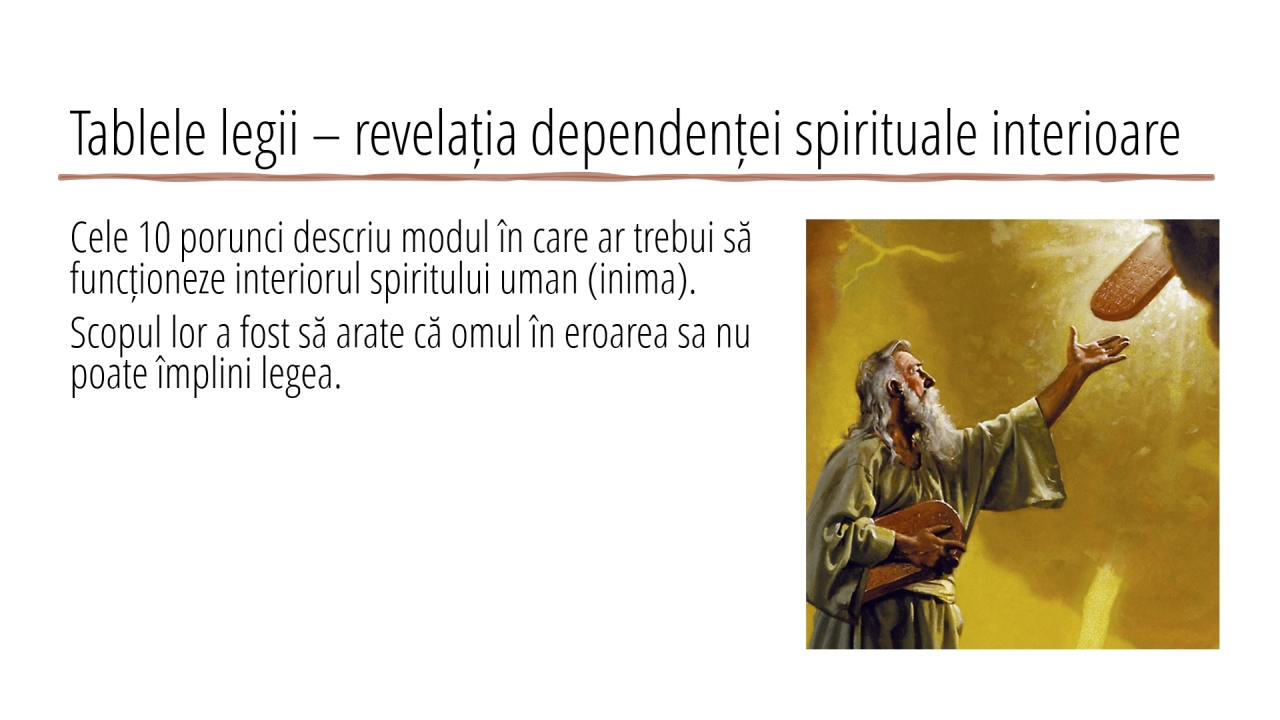 Tablele legii – revelația dependenței spirituale interioare

Cele 10 porunci descriu modul în care ar trebui să funcționeze interiorul spiritului uman (inima).

Scopul lor a fost să arate că omul în eroarea sa nu poate împlini legea.